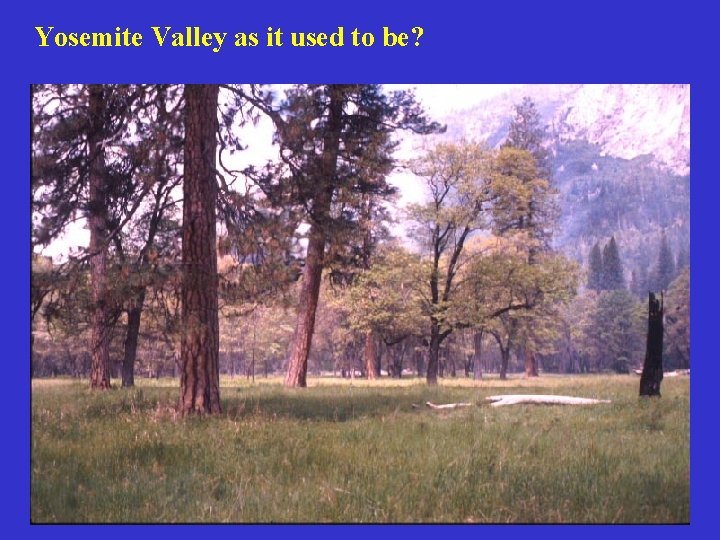 Yosemite Valley as it used to be?